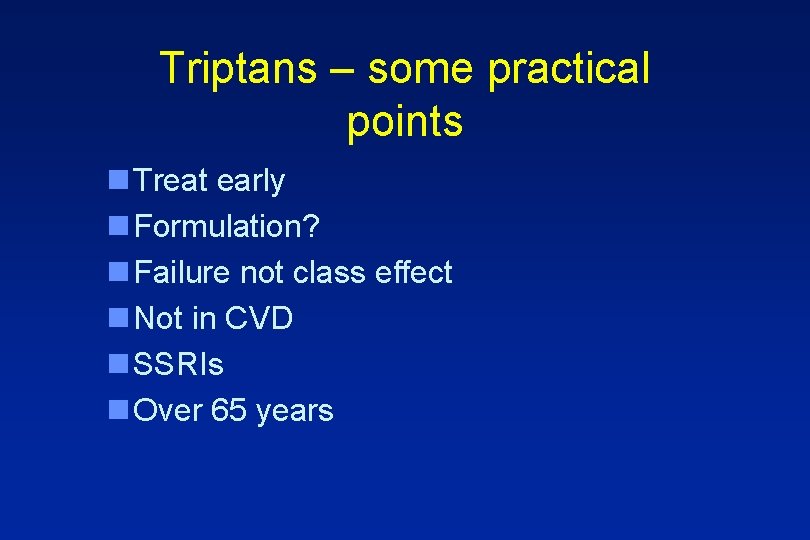 Triptans – some practical points

Treat early
Formulation?
Failure not class effect
Not in CVD
SSRIs
Over 65 years